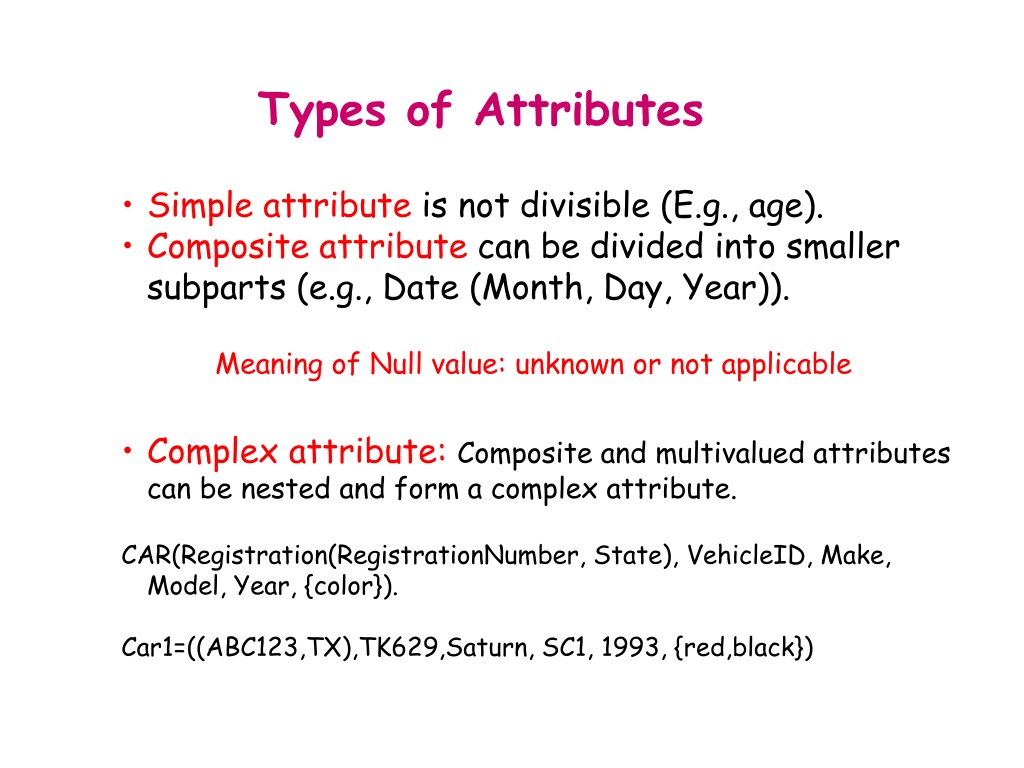 Types of Attributes

• Simple attribute is not divisible (E.g., age).
• Composite attribute can be divided into smaller subparts (e.g., Date (Month, Day, Year)).

Meaning of Null value: unknown or not applicable

• Complex attribute: Composite and multivalued attributes can be nested and form a complex attribute.

CAR(Registration(RegistrationNumber, State), VehicleID, Make, Model, Year, {color}).

Car1=((ABC123,TX),TK629,Saturn, SC1, 1993, {red,black})